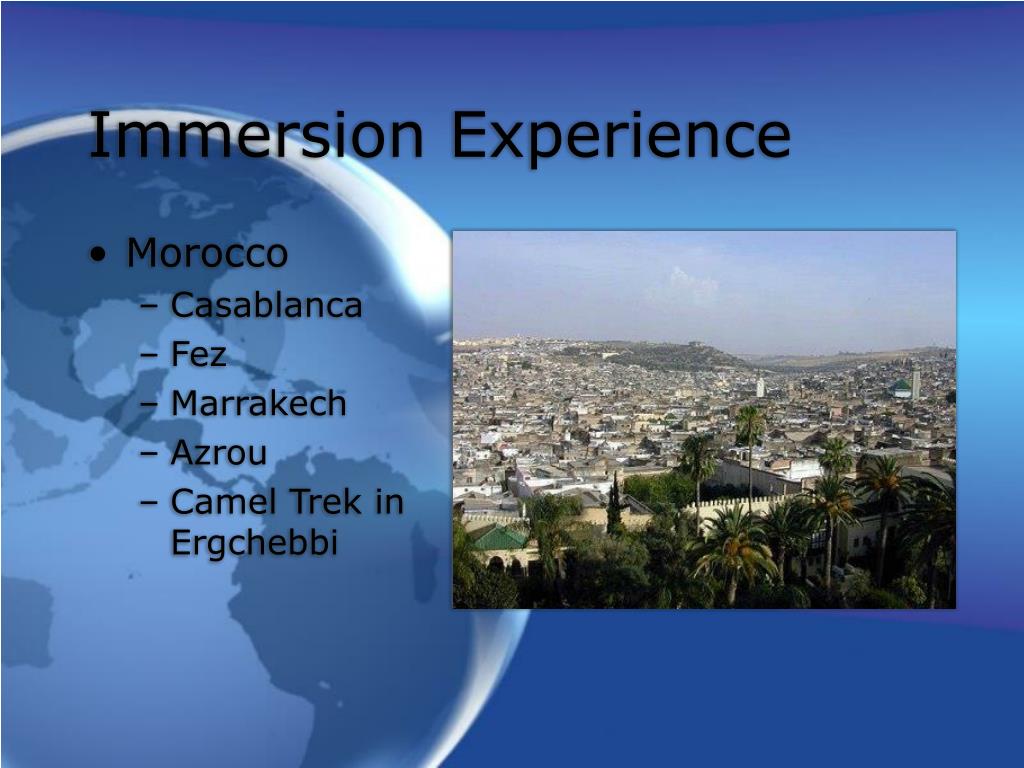 Immersion Experience

• Morocco
– Casablanca
– Fez
– Marrakech
– Azrou
– Camel Trek in Ergchebbi